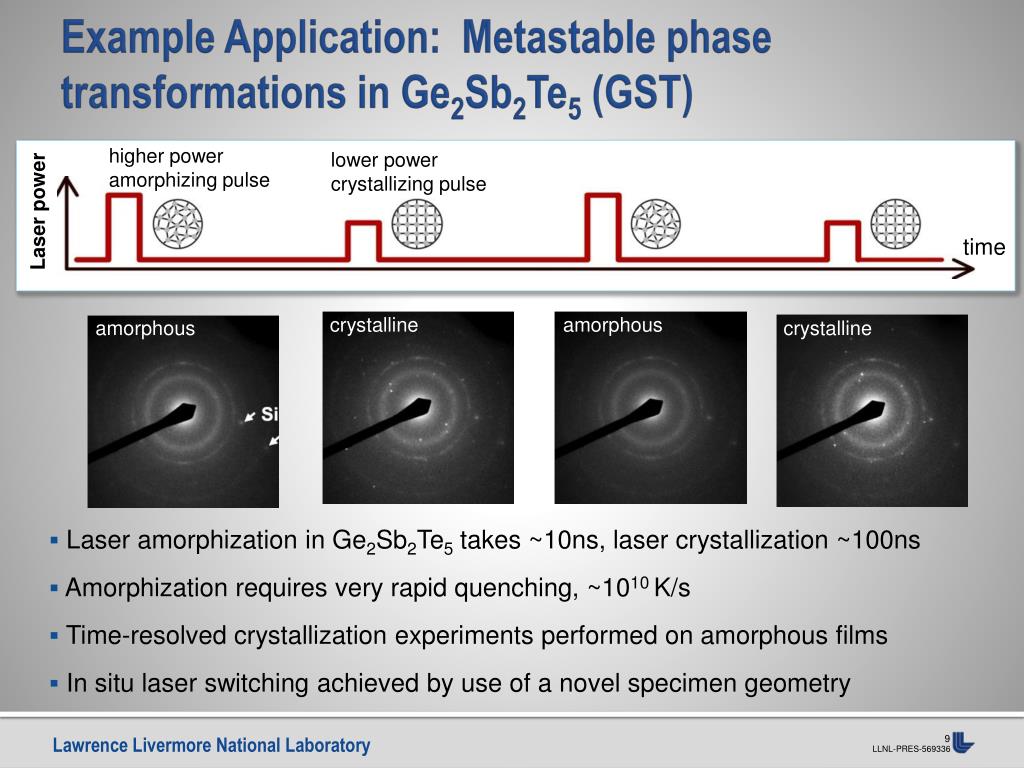 Example Application: Metastable phase transformations in $Ge_2Sb_2Te_5$ (GST)

Laser power

higher power amorphizing pulse

lower power crystallizing pulse

time

amorphous

Si

crystalline

amorphous

crystalline

▪ Laser amorphization in $Ge_2Sb_2Te_5$ takes ~10ns, laser crystallization ~100ns

▪ Amorphization requires very rapid quenching, ~$10^{10}$ K/s

▪ Time-resolved crystallization experiments performed on amorphous films

▪ In situ laser switching achieved by use of a novel specimen geometry

Lawrence Livermore National Laboratory

9

LLNL-PRES-569336